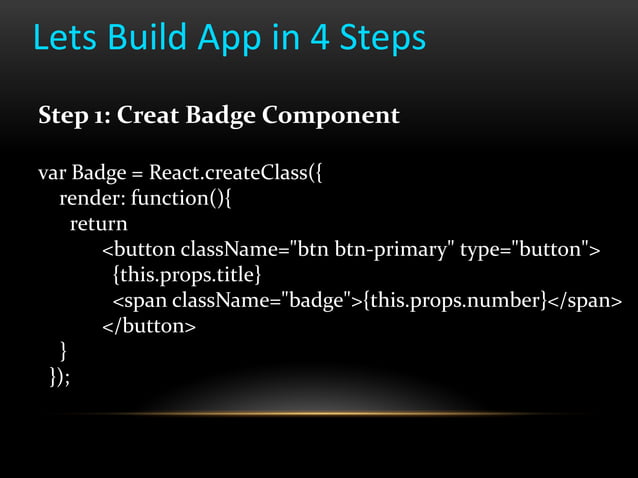 Lets Build App in 4 Steps

Step 1: Creat Badge Component

var Badge = React.createClass({
  render: function(){
    return
      <button className="btn btn-primary" type="button">
        {this.props.title}
        <span className="badge">{this.props.number}</span>
      </button>
  }
});